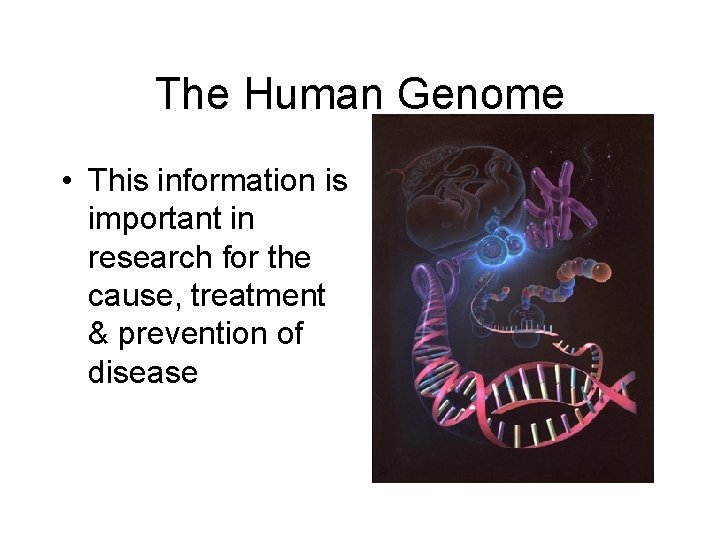 The Human Genome

• This information is important in research for the cause, treatment & prevention of disease